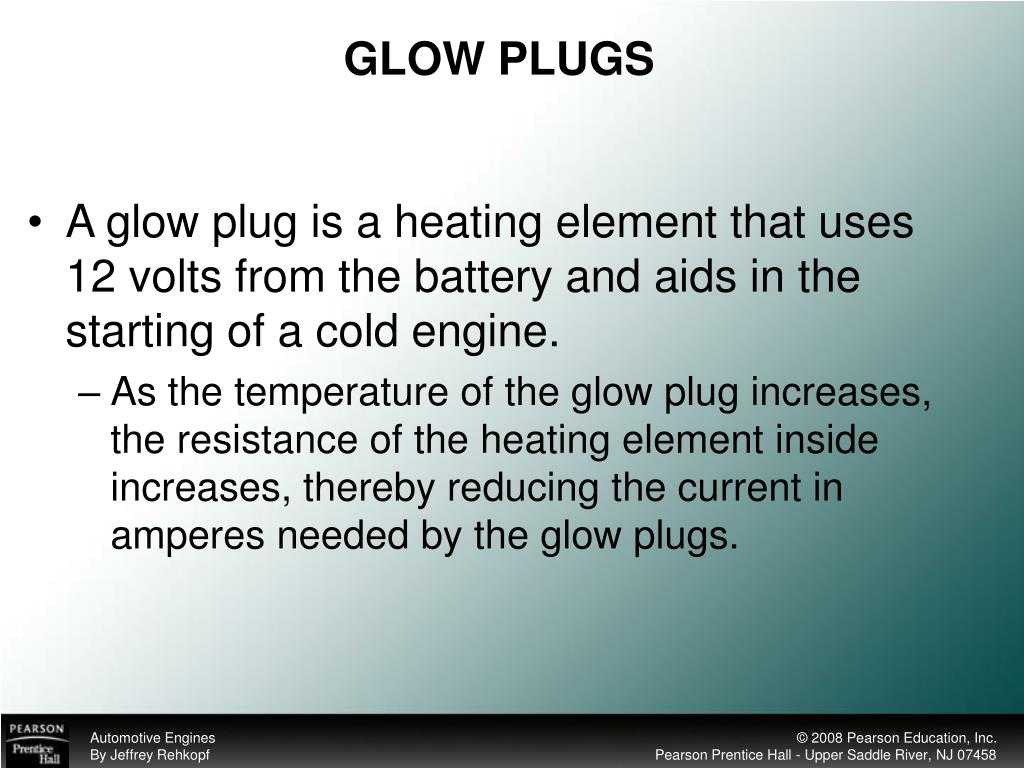 GLOW PLUGS

• A glow plug is a heating element that uses 12 volts from the battery and aids in the starting of a cold engine.

– As the temperature of the glow plug increases, the resistance of the heating element inside increases, thereby reducing the current in amperes needed by the glow plugs.

PEARSON Prentice Hall

Automotive Engines
By Jeffrey Rehkopf

© 2008 Pearson Education, Inc.
Pearson Prentice Hall - Upper Saddle River, NJ 07458